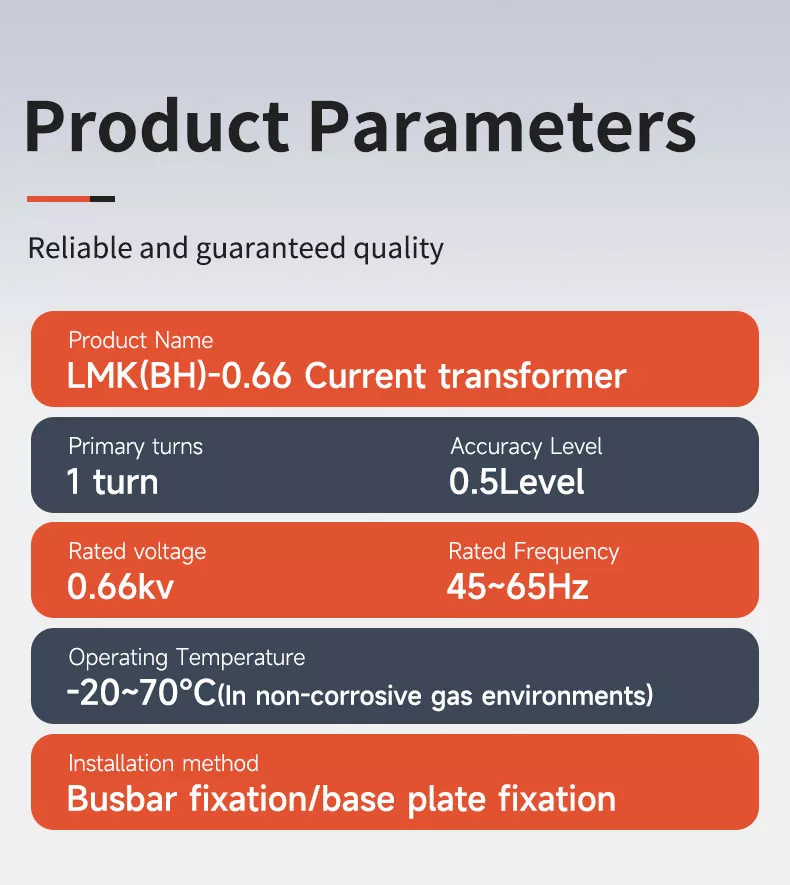 Product Parameters

Reliable and guaranteed quality

Product Name
LMK(BH)-0.66 Current transformer

Primary turns
1 turn

Accuracy Level
0.5Level

Rated voltage
0.66kv

Rated Frequency
45~65Hz

Operating Temperature
-20~70°C(In non-corrosive gas environments)

Installation method
Busbar fixation/base plate fixation